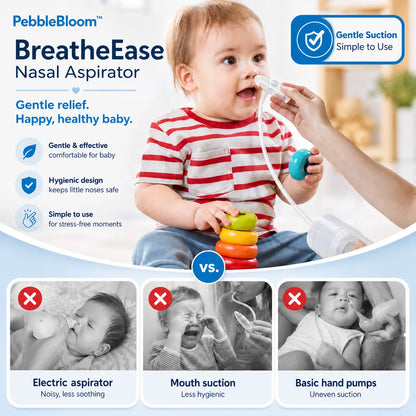 PebbleBloom™

BreatheEase
Nasal Aspirator

Gentle relief.
Happy, healthy baby.

Gentle & effective
comfortable for baby

Hygienic design
keeps little noses safe

Simple to use
for stress-free moments

Gentle Suction
Simple to Use

vs.

Electric aspirator
Noisy, less soothing

Mouth suction
Less hygienic

Basic hand pumps
Uneven suction